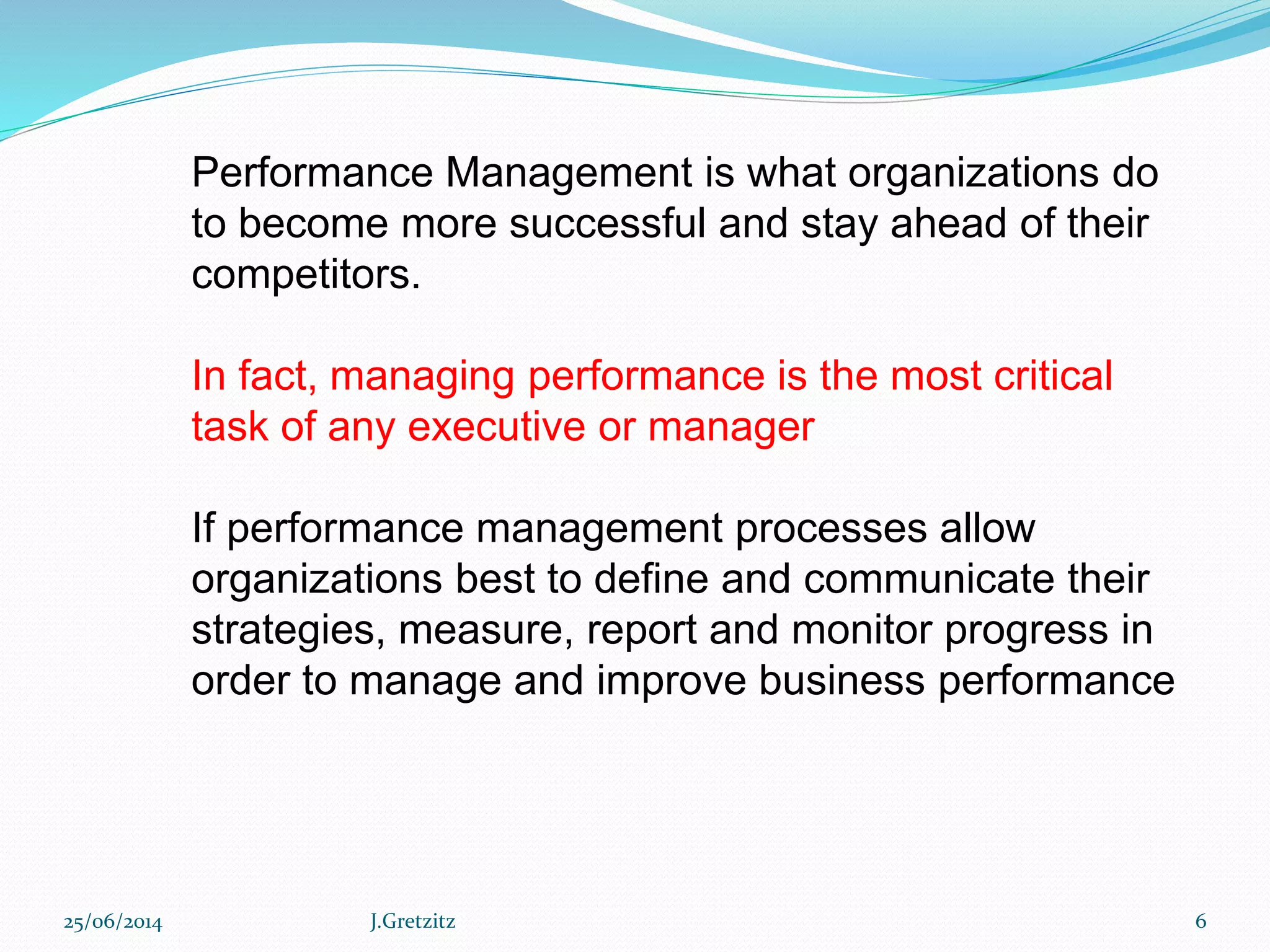 Performance Management is what organizations do to become more successful and stay ahead of their competitors.

In fact, managing performance is the most critical task of any executive or manager

If performance management processes allow organizations best to define and communicate their strategies, measure, report and monitor progress in order to manage and improve business performance

25/06/2014 J.Gretzitz 6